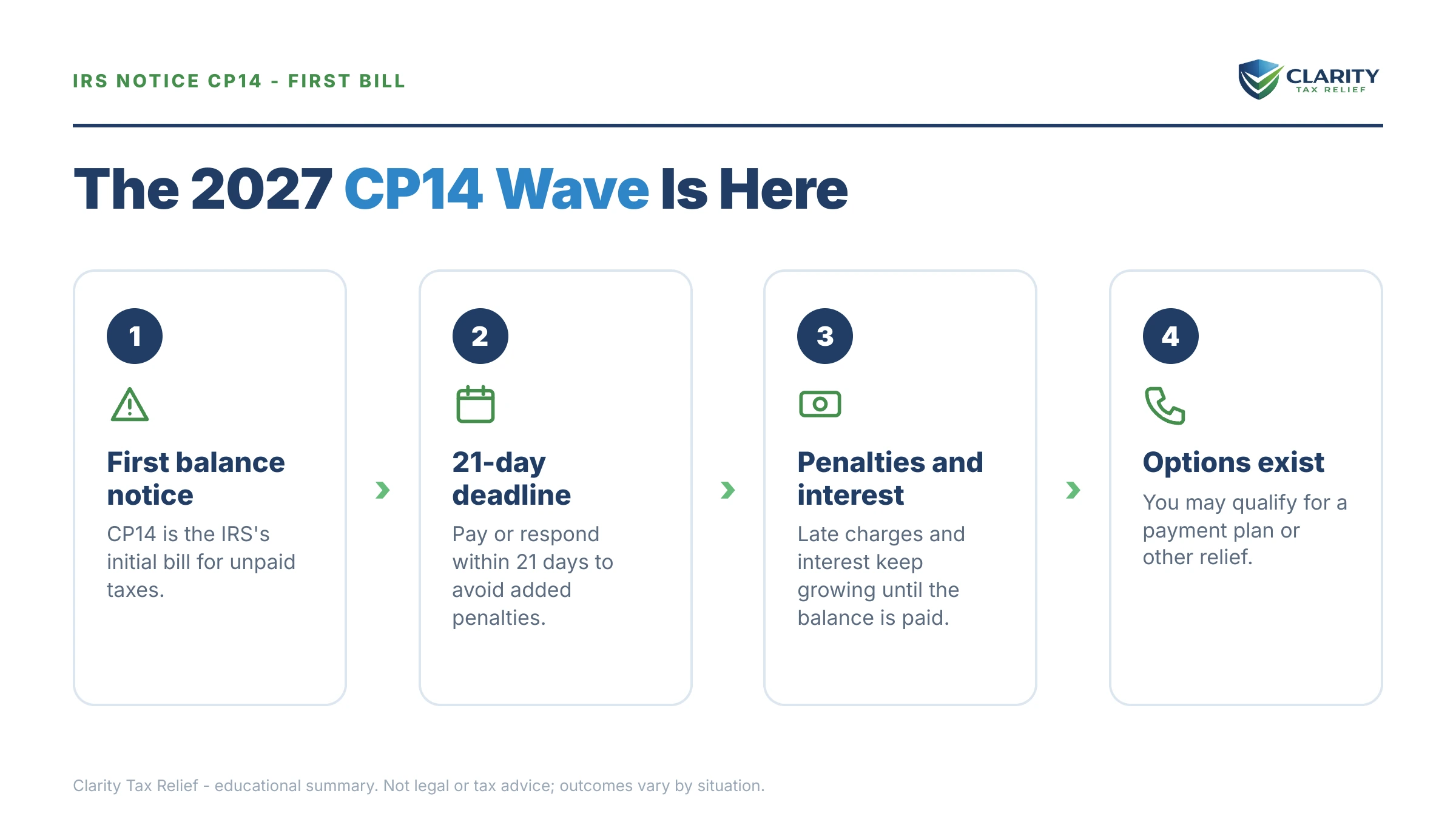 IRS NOTICE CP14 - FIRST BILL

CLARITY
TAX RELIEF

The 2027 CP14 Wave Is Here

1

First balance notice

CP14 is the IRS's initial bill for unpaid taxes.

2

21-day deadline

Pay or respond within 21 days to avoid added penalties.

3

Penalties and interest

Late charges and interest keep growing until the balance is paid.

4

Options exist

You may qualify for a payment plan or other relief.

Clarity Tax Relief - educational summary. Not legal or tax advice; outcomes vary by situation.